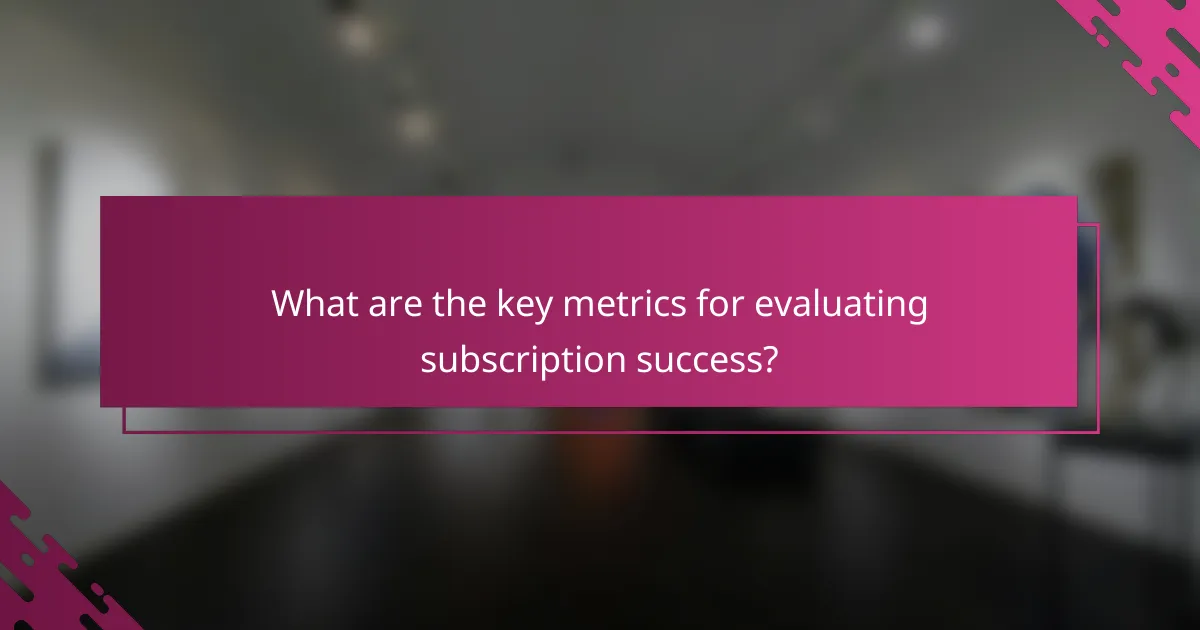 What are the key metrics for evaluating subscription success?